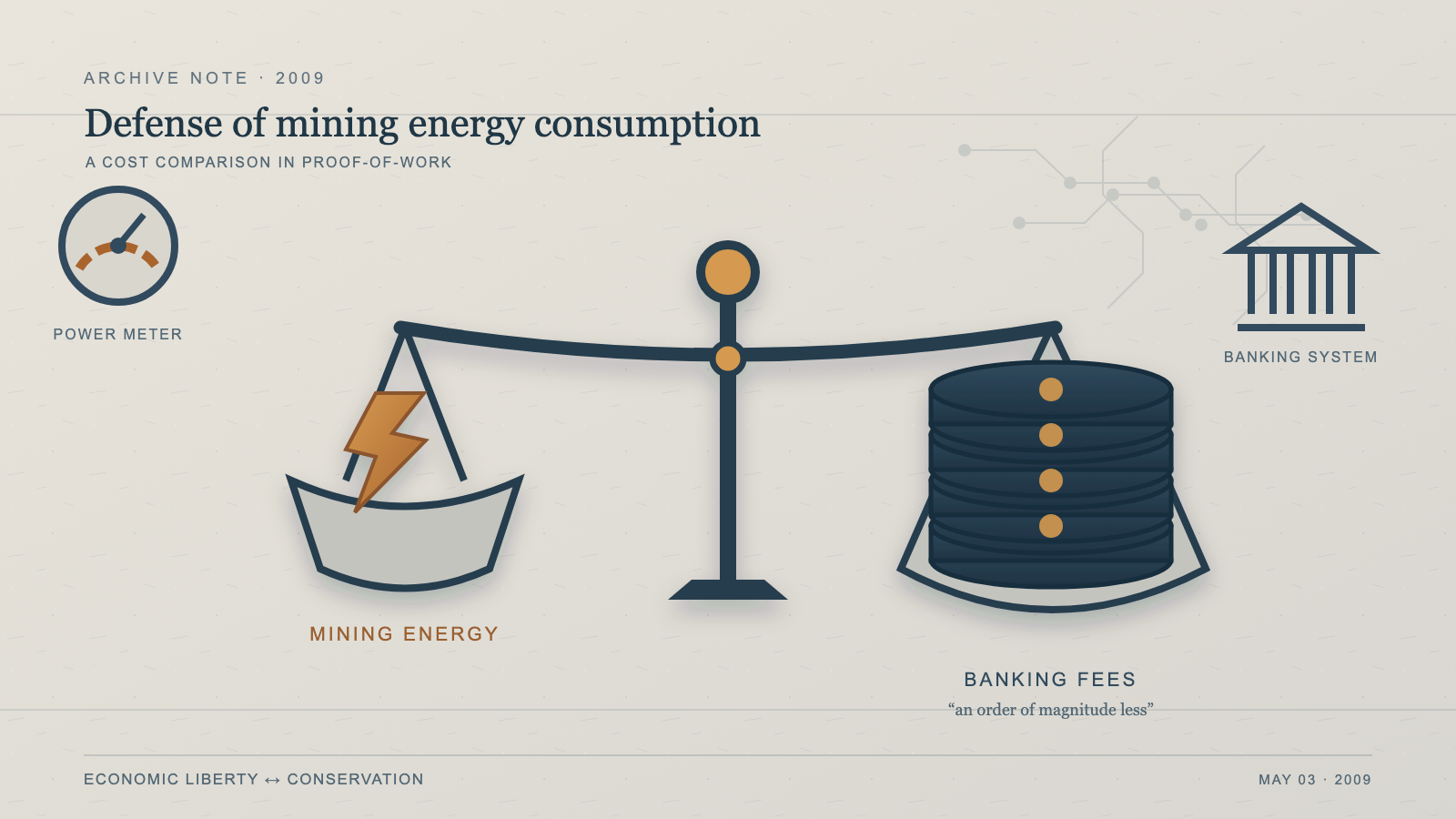 ARCHIVE NOTE · 2009

Defense of mining energy consumption

A COST COMPARISON IN PROOF-OF-WORK

POWER METER

BANKING SYSTEM

MINING ENERGY

BANKING FEES

“an order of magnitude less”

ECONOMIC LIBERTY ↔ CONSERVATION

MAY 03 · 2009